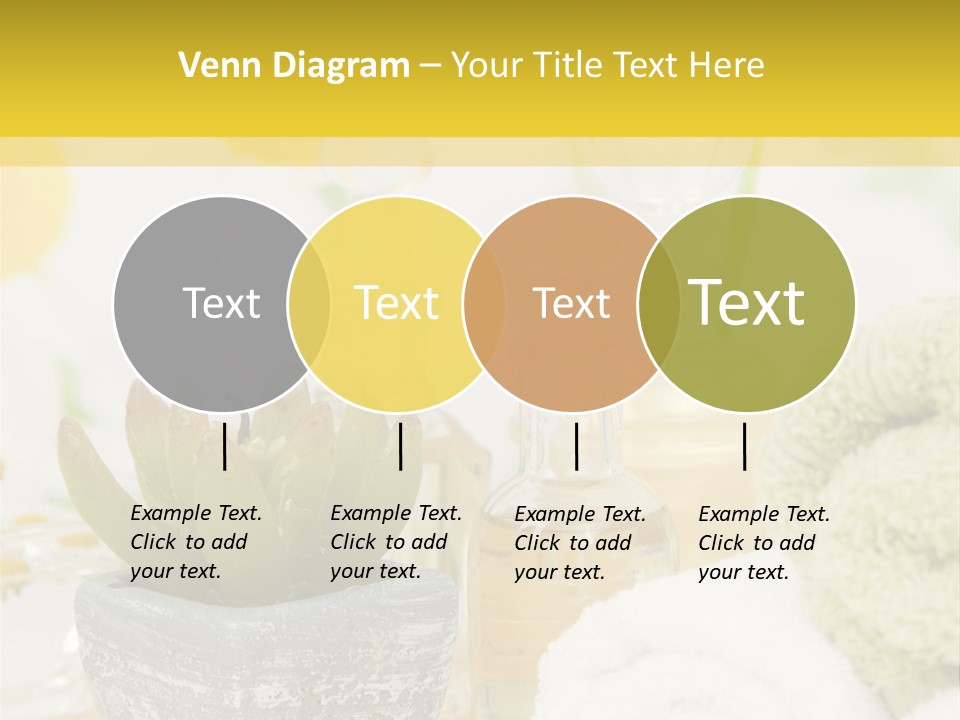 Venn Diagram – Your Title Text Here

Text

Text

Text

Text

Example Text. Click to add your text.

Example Text. Click to add your text.

Example Text. Click to add your text.

Example Text. Click to add your text.